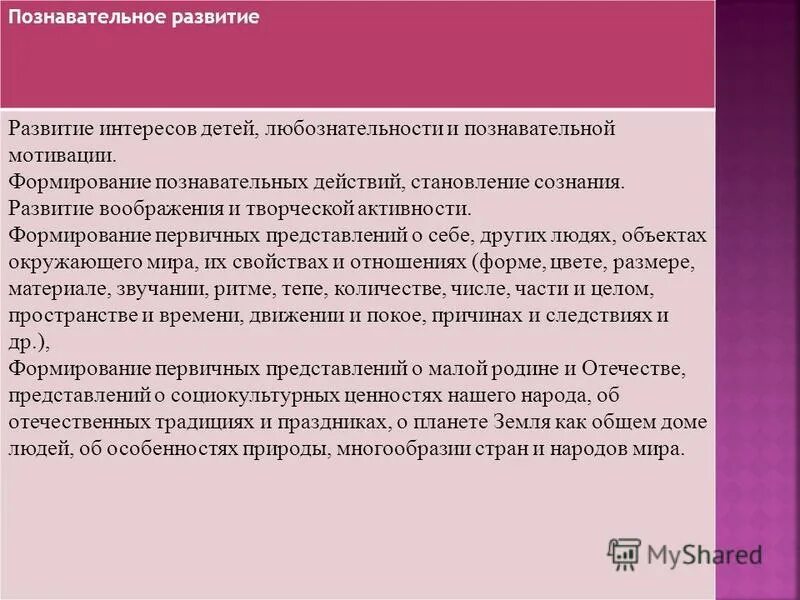 Познавательное развитие

Развитие интересов детей, любознательности и познавательной мотивации.
Формирование познавательных действий, становление сознания.
Развитие воображения и творческой активности.
Формирование первичных представлений о себе, других людях, объектах окружающего мира, их свойствах и отношениях (форме, цвете, размере, материале, звучании, ритме, тепе, количестве, числе, части и целом, пространстве и времени, движении и покое, причинах и следствиях и др.),
Формирование первичных представлений о малой родине и Отечестве, представлений о социокультурных ценностях нашего народа, об отечественных традициях и праздниках, о планете Земля как общем доме людей, об особенностях природы, многообразии стран и народов мира.

MyShared